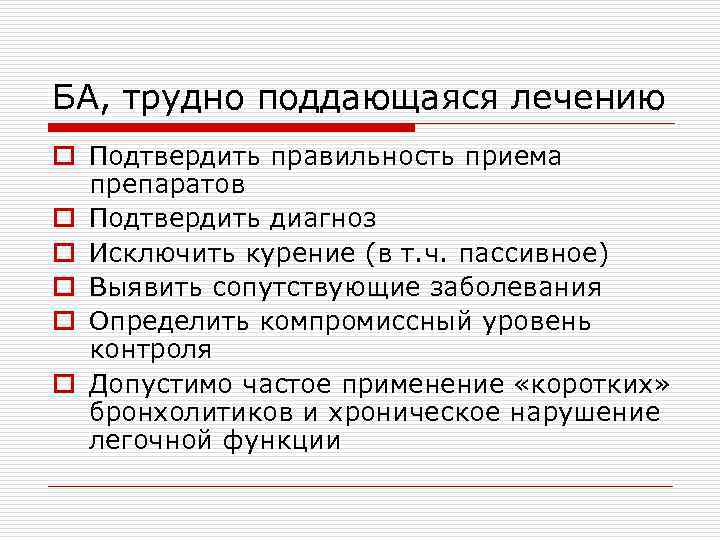 БА, трудно поддающаяся лечению

Подтвердить правильность приема препаратов

Подтвердить диагноз

Исключить курение (в т.ч. пассивное)

Выявить сопутствующие заболевания

Определить компромиссный уровень контроля

Допустимо частое применение «коротких» бронхолитиков и хроническое нарушение легочной функции